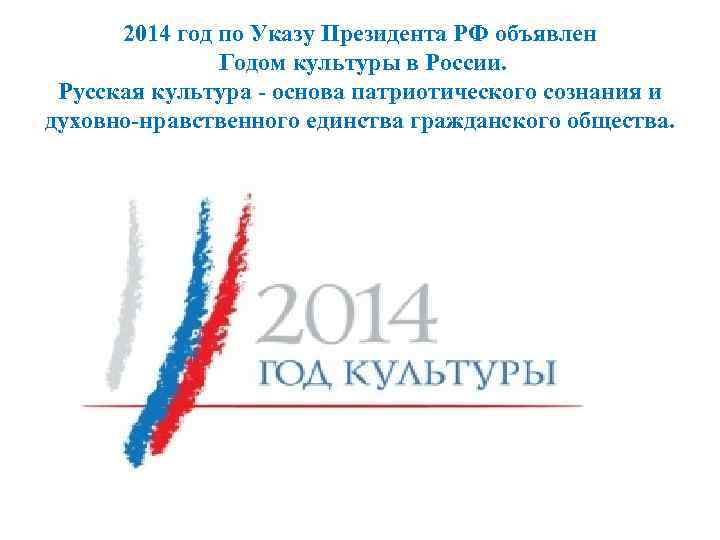 2014 год по Указу Президента РФ объявлен Годом культуры в России.
Русская культура - основа патриотического сознания и духовно-нравственного единства гражданского общества.

2014
ГОД КУЛЬТУРЫ